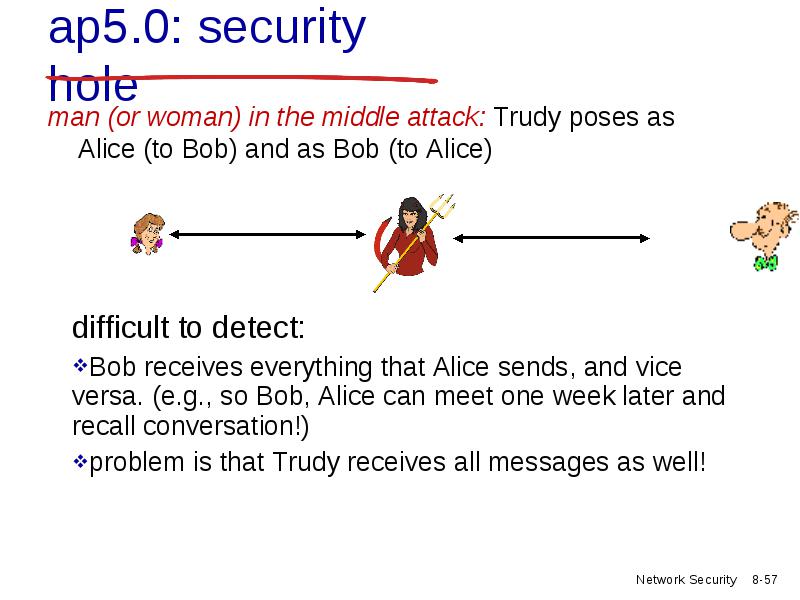 ap5.0: security hole

man (or woman) in the middle attack: Trudy poses as Alice (to Bob) and as Bob (to Alice)

difficult to detect:

❖Bob receives everything that Alice sends, and vice versa. (e.g., so Bob, Alice can meet one week later and recall conversation!)

❖problem is that Trudy receives all messages as well!

Network Security 8-57